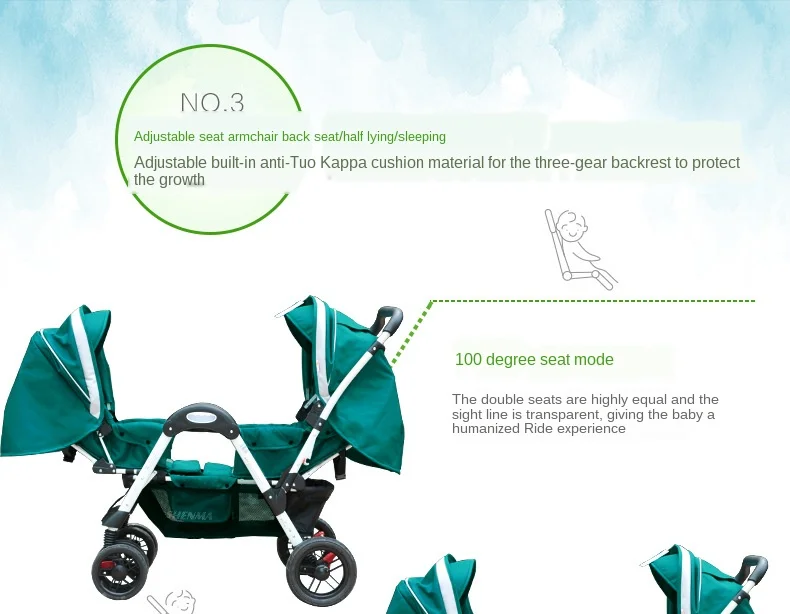 NO.3

Adjustable seat armchair back seat/half lying/sleeping

Adjustable built-in anti-Tuo Kappa cushion material for the three-gear backrest to protect the growth

100 degree seat mode

The double seats are highly equal and the sight line is transparent, giving the baby a humanized Ride experience

SHENMA